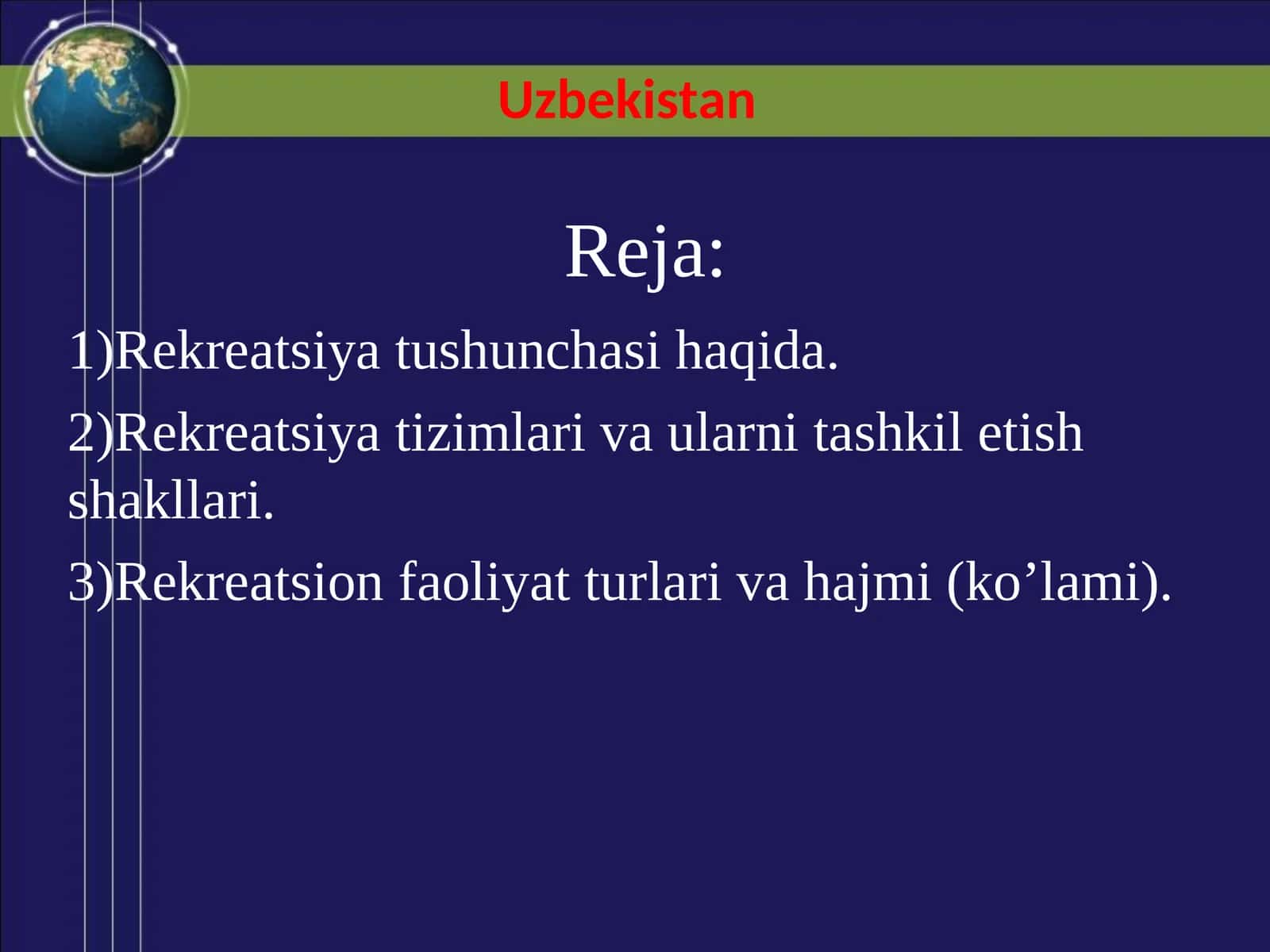 Uzbekistan

Reja:

1)Rekreatsiya tushunchasi haqida.

2)Rekreatsiya tizimlari va ularni tashkil etish shakllari.

3)Rekreatsion faoliyat turlari va hajmi (ko'lami).